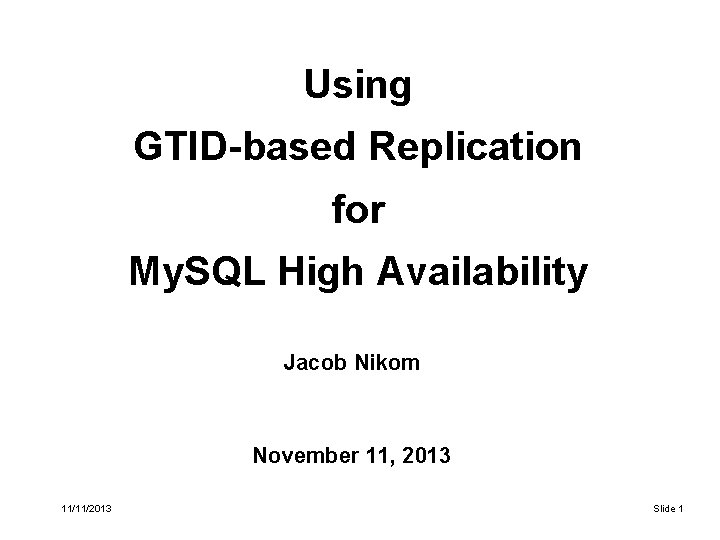 Using
GTID-based Replication
for
MySQL High Availability

Jacob Nikom

November 11, 2013

11/11/2013

Slide 1